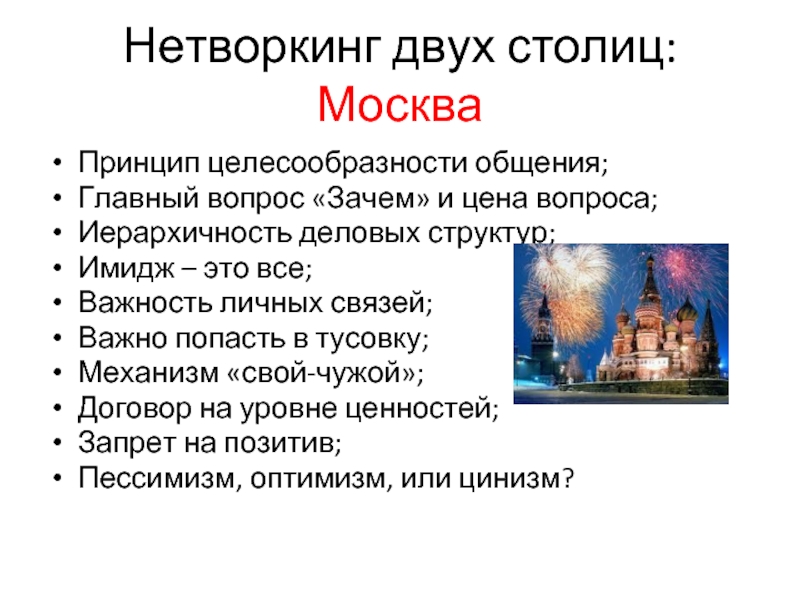 Нетворкинг двух столиц: Москва

• Принцип целесообразности общения;
• Главный вопрос «Зачем» и цена вопроса;
• Иерархичность деловых структур;
• Имидж – это все;
• Важность личных связей;
• Важно попасть в тусовку;
• Механизм «свой-чужой»;
• Договор на уровне ценностей;
• Запрет на позитив;
• Пессимизм, оптимизм, или цинизм?